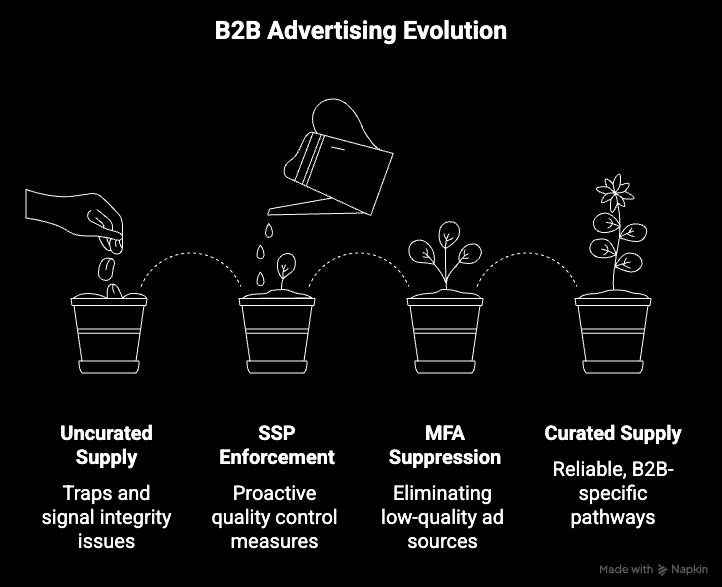 B2B Advertising Evolution

Uncurated Supply

Traps and signal integrity issues

SSP Enforcement

Proactive quality control measures

MFA Suppression

Eliminating low-quality ad sources

Curated Supply

Reliable, B2B-specific pathways

Made with Napkin